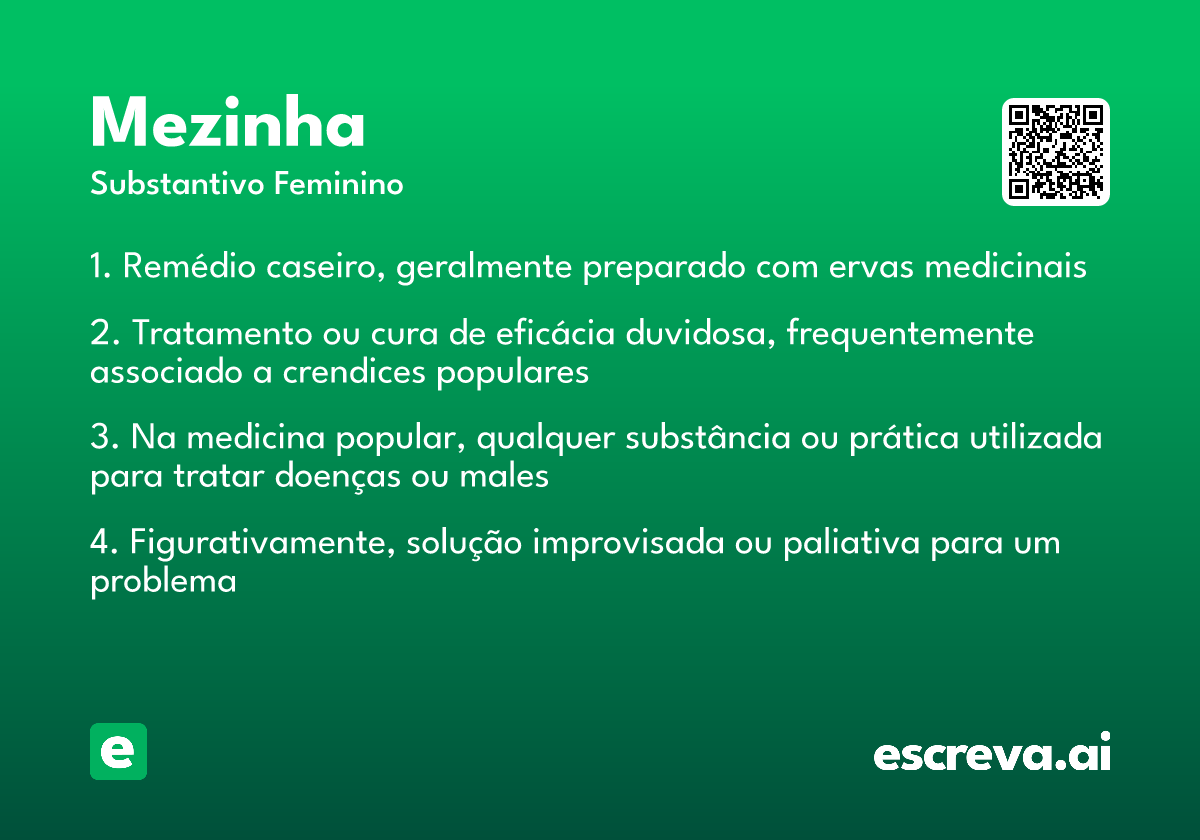 Mezinha
Substantivo Feminino

1. Remédio caseiro, geralmente preparado com ervas medicinais

2. Tratamento ou cura de eficácia duvidosa, frequentemente associado a crendices populares

3. Na medicina popular, qualquer substância ou prática utilizada para tratar doenças ou males

4. Figurativamente, solução improvisada ou paliativa para um problema

e

escreva.ai